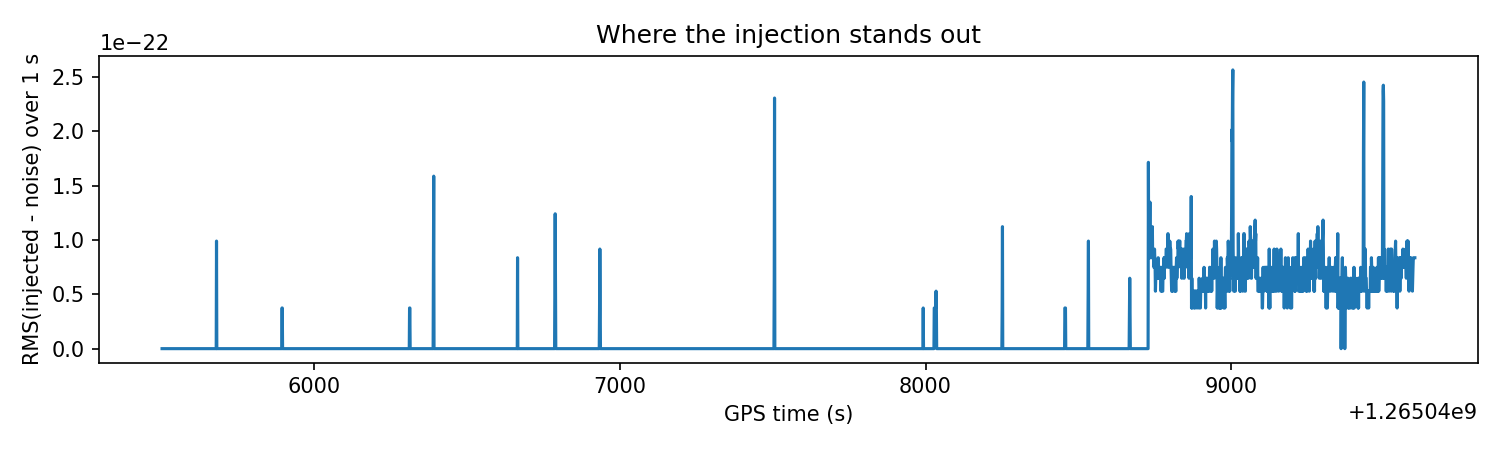 Where the injection stands out

1e−22

RMS(injected - noise) over 1 s

2.5
2.0
1.5
1.0
0.5
0.0

6000
7000
8000
9000

GPS time (s)

+1.26504e9